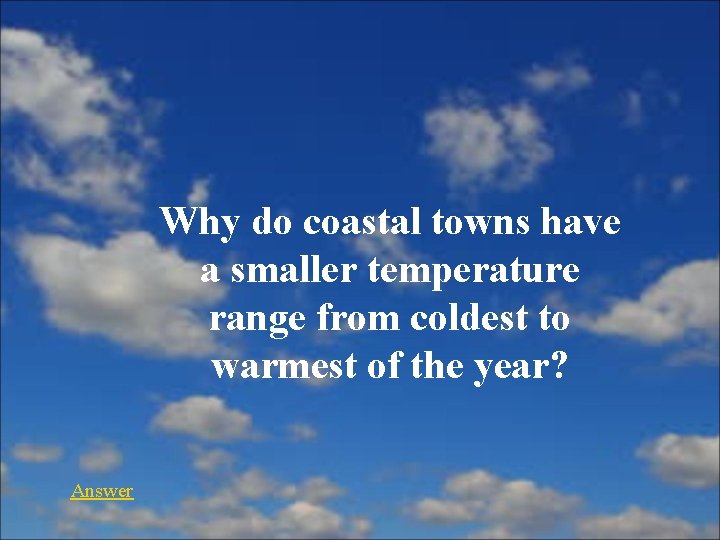 Why do coastal towns have a smaller temperature range from coldest to warmest of the year?

Answer